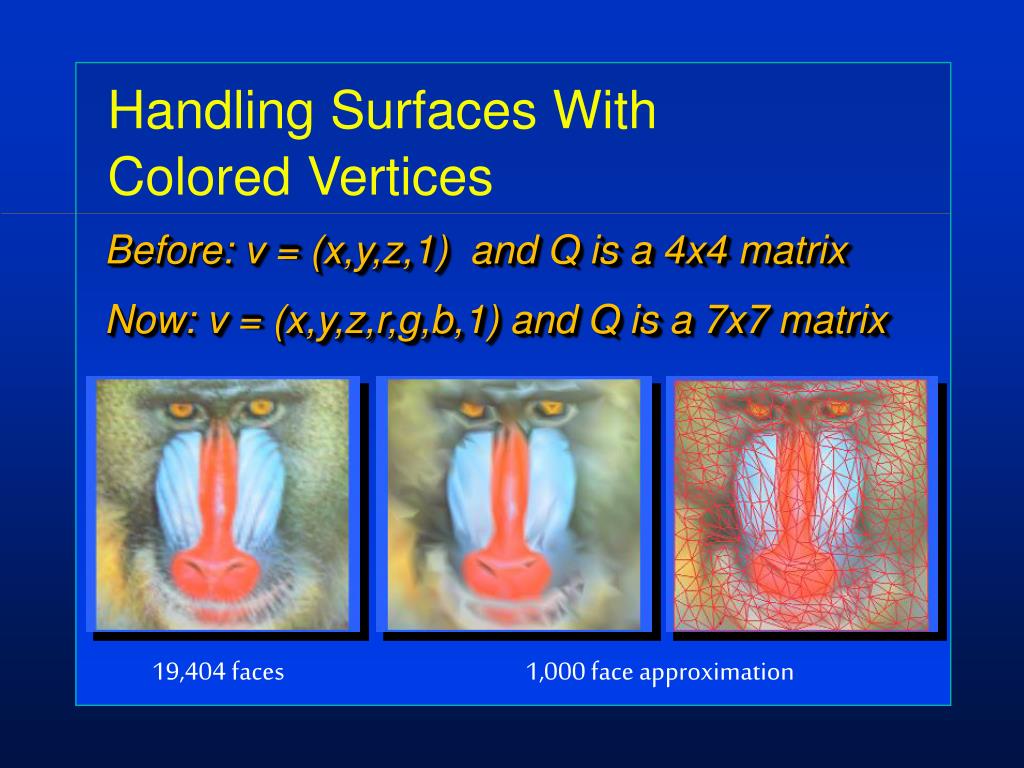 Handling Surfaces With Colored Vertices

Before: v = (x,y,z,1) and Q is a 4x4 matrix

Now: v = (x,y,z,r,g,b,1) and Q is a 7x7 matrix

19,404 faces

1,000 face approximation